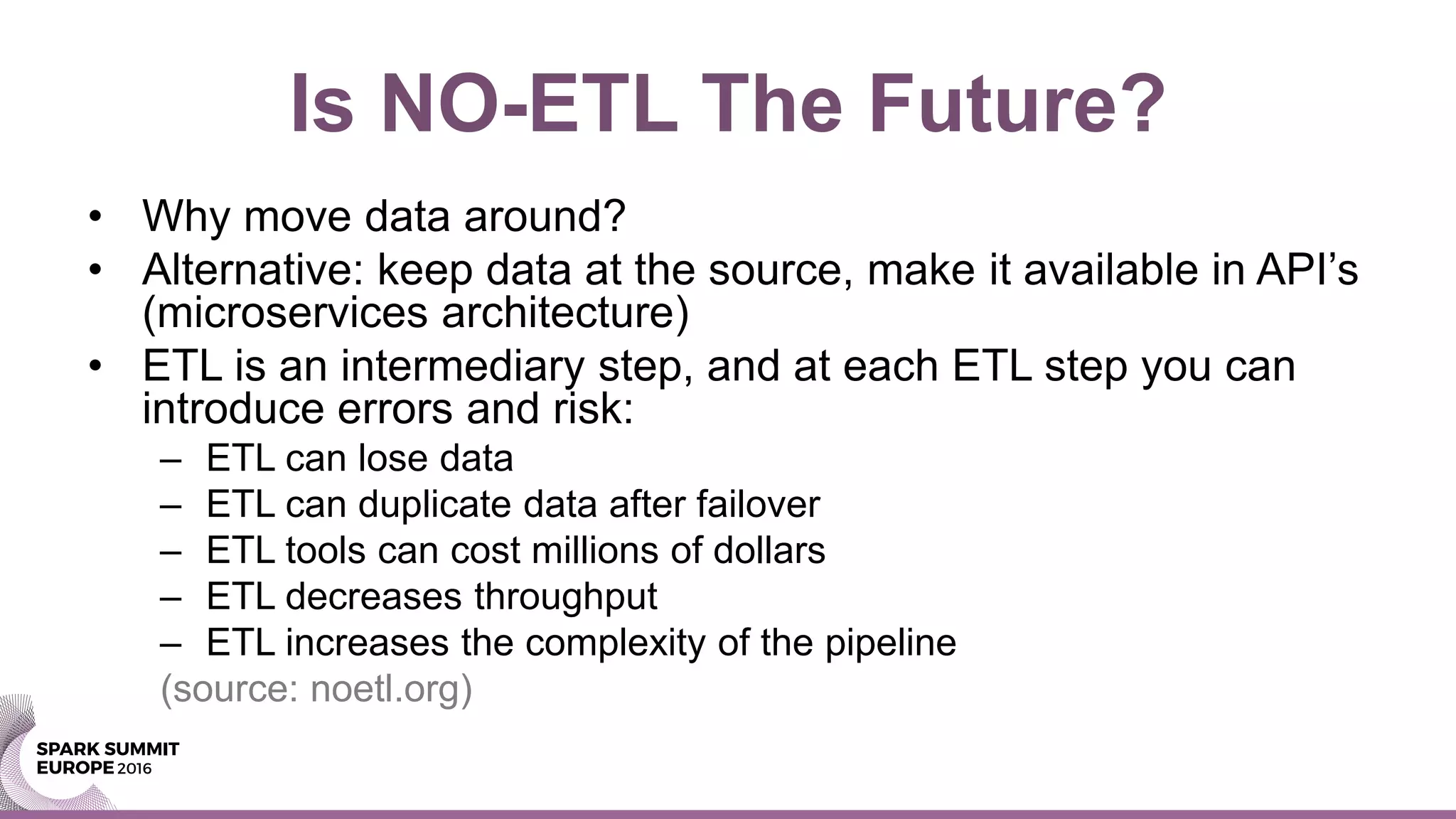 Is NO-ETL The Future?

• Why move data around?
• Alternative: keep data at the source, make it available in API's (microservices architecture)
• ETL is an intermediary step, and at each ETL step you can introduce errors and risk:
  – ETL can lose data
  – ETL can duplicate data after failover
  – ETL tools can cost millions of dollars
  – ETL decreases throughput
  – ETL increases the complexity of the pipeline
(source: noetl.org)

SPARK SUMMIT
EUROPE 2016